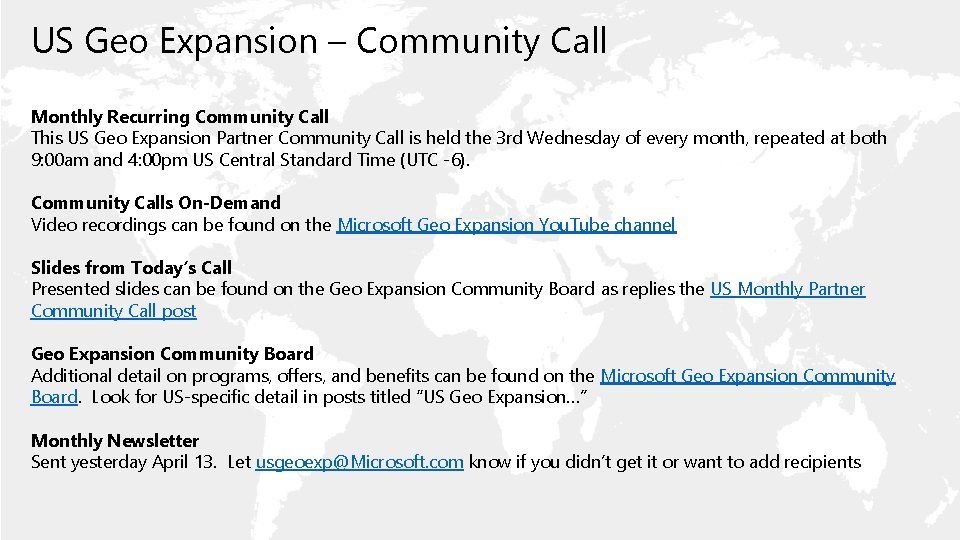 US Geo Expansion – Community Call

Monthly Recurring Community Call
This US Geo Expansion Partner Community Call is held the 3rd Wednesday of every month, repeated at both 9:00am and 4:00pm US Central Standard Time (UTC -6).

Community Calls On-Demand
Video recordings can be found on the Microsoft Geo Expansion YouTube channel

Slides from Today's Call
Presented slides can be found on the Geo Expansion Community Board as replies the US Monthly Partner Community Call post

Geo Expansion Community Board
Additional detail on programs, offers, and benefits can be found on the Microsoft Geo Expansion Community Board. Look for US-specific detail in posts titled "US Geo Expansion…"

Monthly Newsletter
Sent yesterday April 13. Let usgeoexp@Microsoft.com know if you didn't get it or want to add recipients